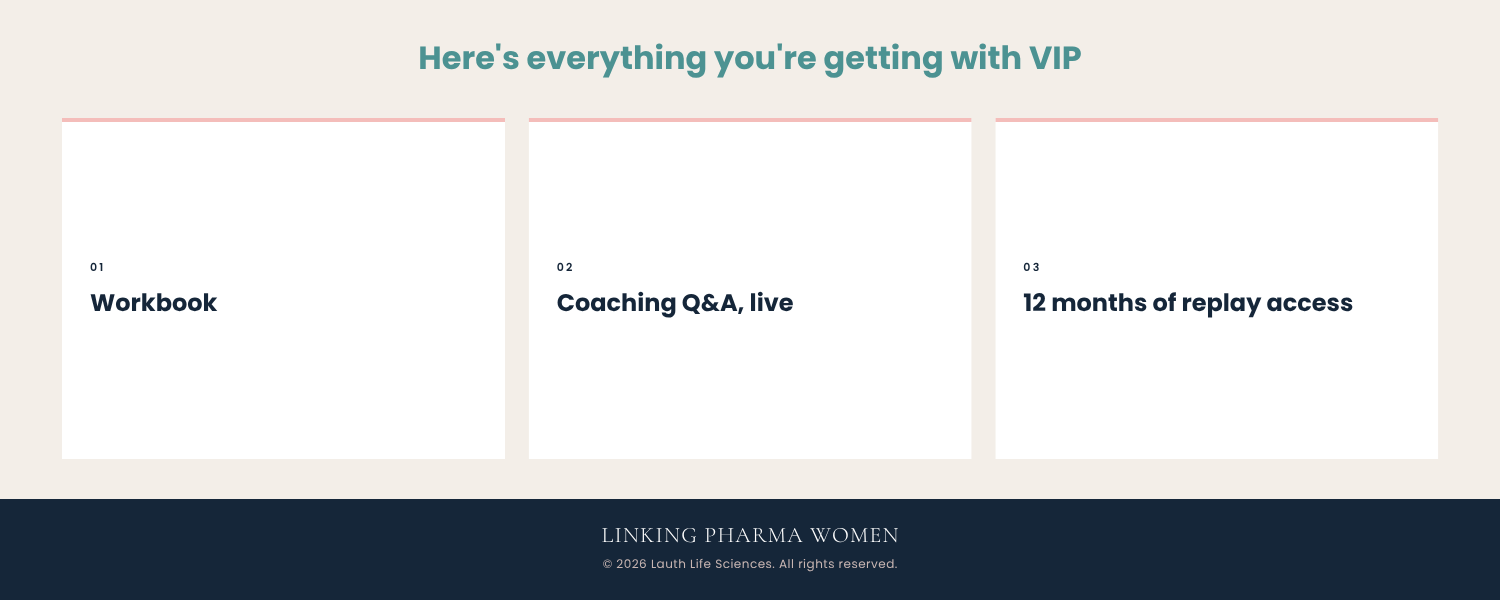 Here's everything you're getting with VIP

01

Workbook

02

Coaching Q&A, live

03

12 months of replay access

LINKING PHARMA WOMEN

© 2026 Lauth Life Sciences. All rights reserved.